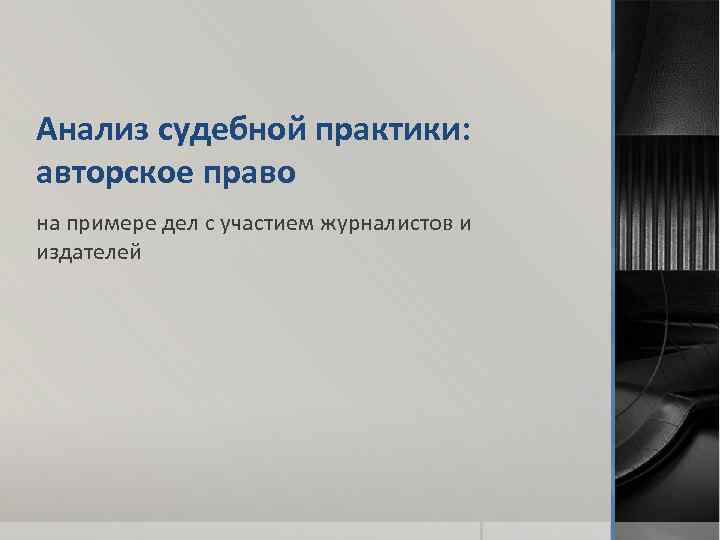 Анализ судебной практики: авторское право

на примере дел с участием журналистов и издателей